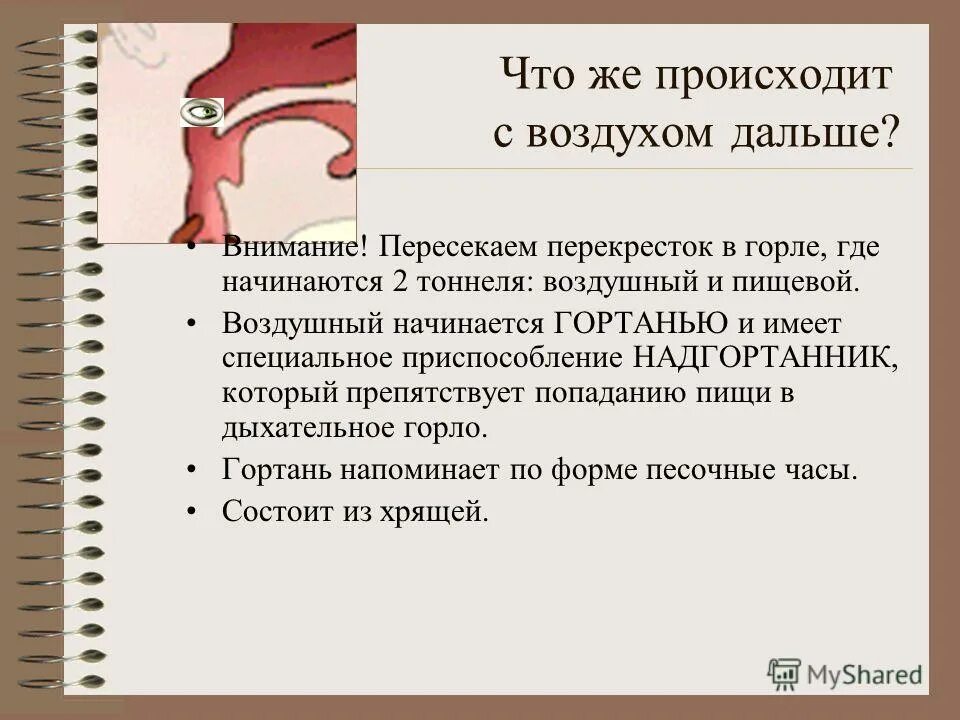 Что же происходит с воздухом дальше?

• Внимание! Пересекаем перекресток в горле, где начинаются 2 тоннеля: воздушный и пищевой.
• Воздушный начинается ГОРТАНЬЮ и имеет специальное приспособление НАДГОРТАННИК, который препятствует попаданию пищи в дыхательное горло.
• Гортань напоминает по форме песочные часы.
• Состоит из хрящей.

MyShared